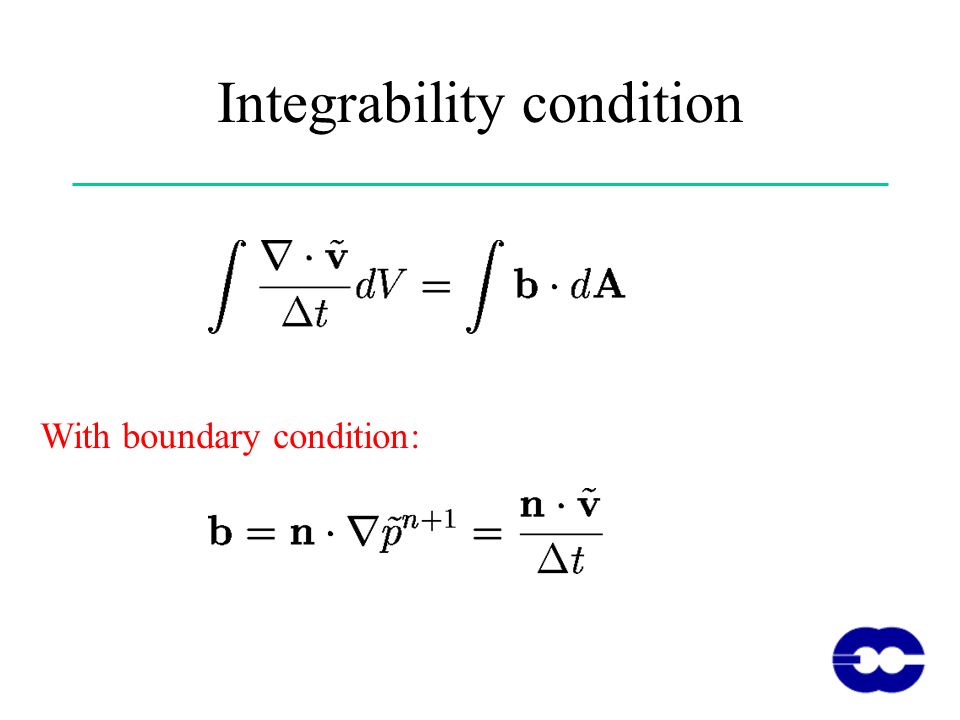 Integrability condition

$\int \frac{\nabla \cdot \tilde{\mathbf{v}}}{\Delta t} dV = \int \mathbf{b} \cdot d\mathbf{A}$

With boundary condition:

$\mathbf{b} = \mathbf{n} \cdot \nabla \tilde{p}^{n+1} = \frac{\mathbf{n} \cdot \tilde{\mathbf{v}}}{\Delta t}$